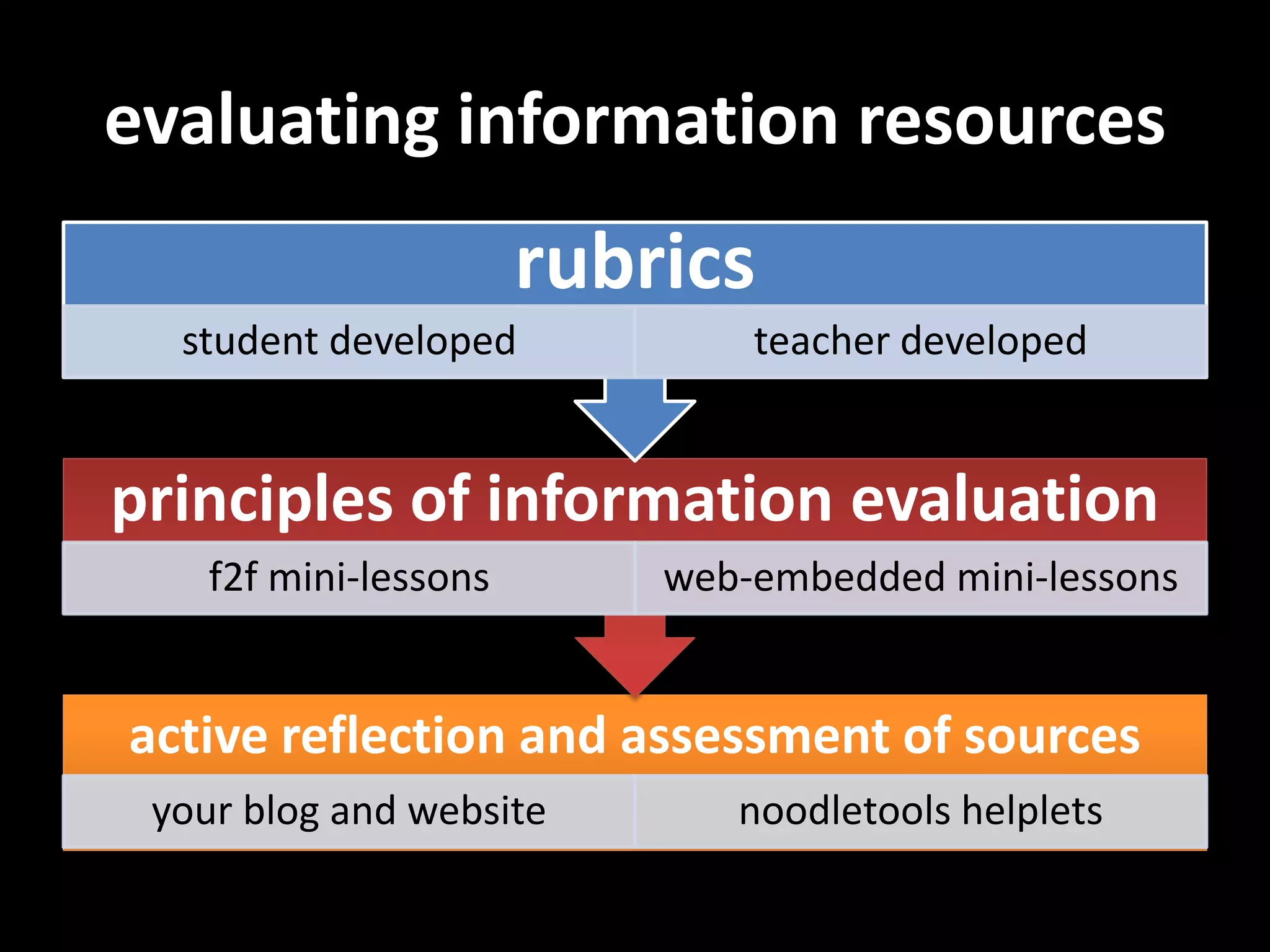 evaluating information resources

rubrics

student developed

teacher developed

principles of information evaluation

f2f mini-lessons

web-embedded mini-lessons

active reflection and assessment of sources

your blog and website

noodletools helplets